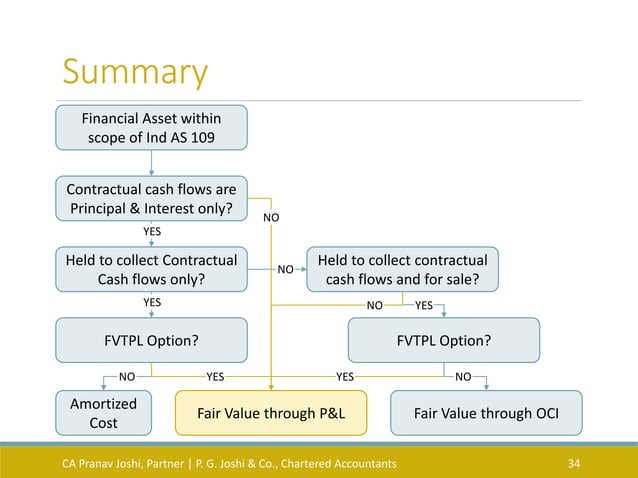 Summary

Financial Asset within scope of Ind AS 109

Contractual cash flows are Principal & Interest only?

NO

YES

Held to collect Contractual Cash flows only?

NO

Held to collect contractual cash flows and for sale?

YES

NO

YES

FVTPL Option?

FVTPL Option?

NO

YES

YES

NO

Amortized Cost

Fair Value through P&L

Fair Value through OCI

CA Pranav Joshi, Partner | P. G. Joshi & Co., Chartered Accountants

34